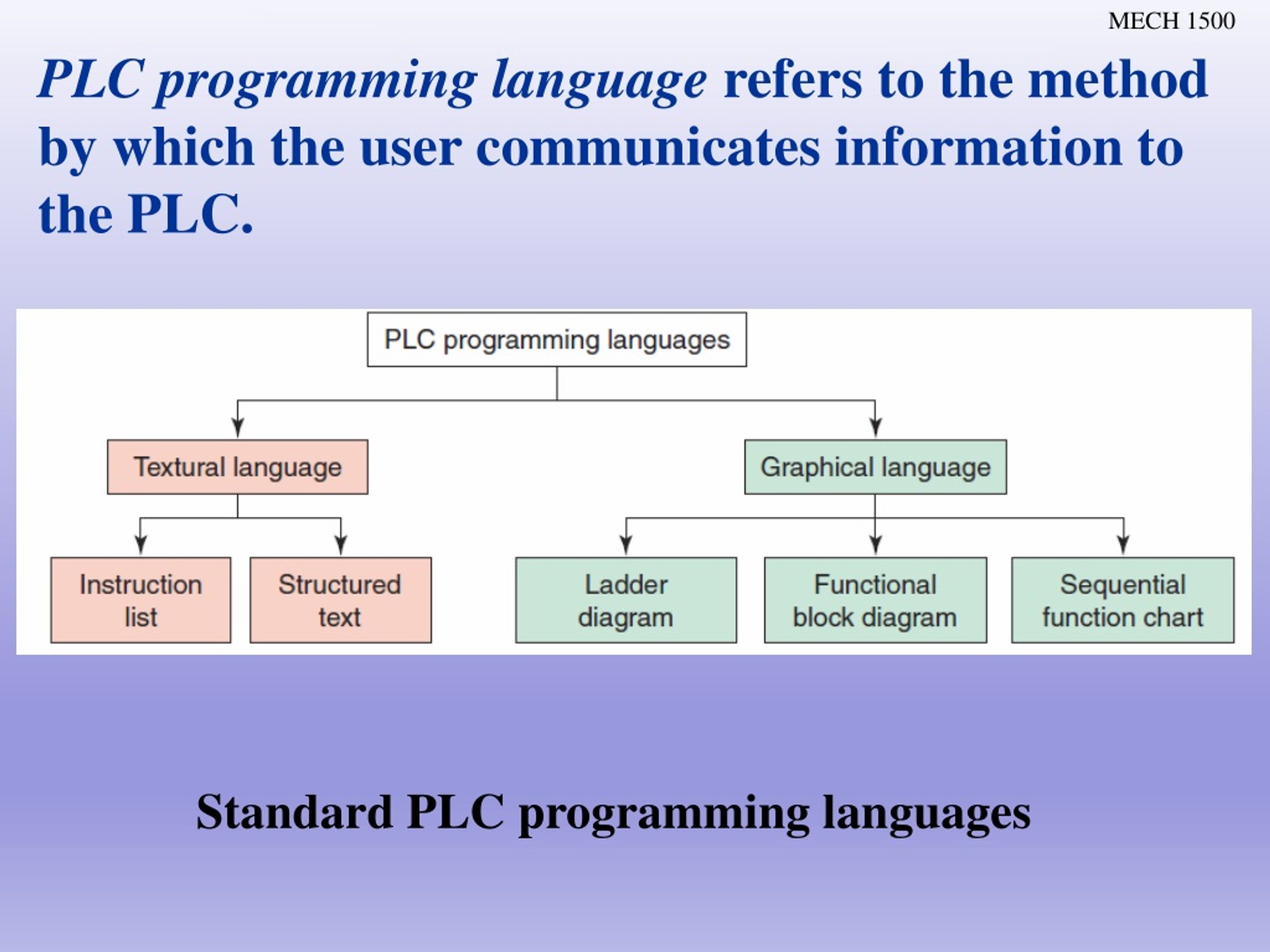 MECH 1500

PLC programming language refers to the method by which the user communicates information to the PLC.

PLC programming languages

Textural language

Graphical language

Instruction list

Structured text

Ladder diagram

Functional block diagram

Sequential function chart

Standard PLC programming languages